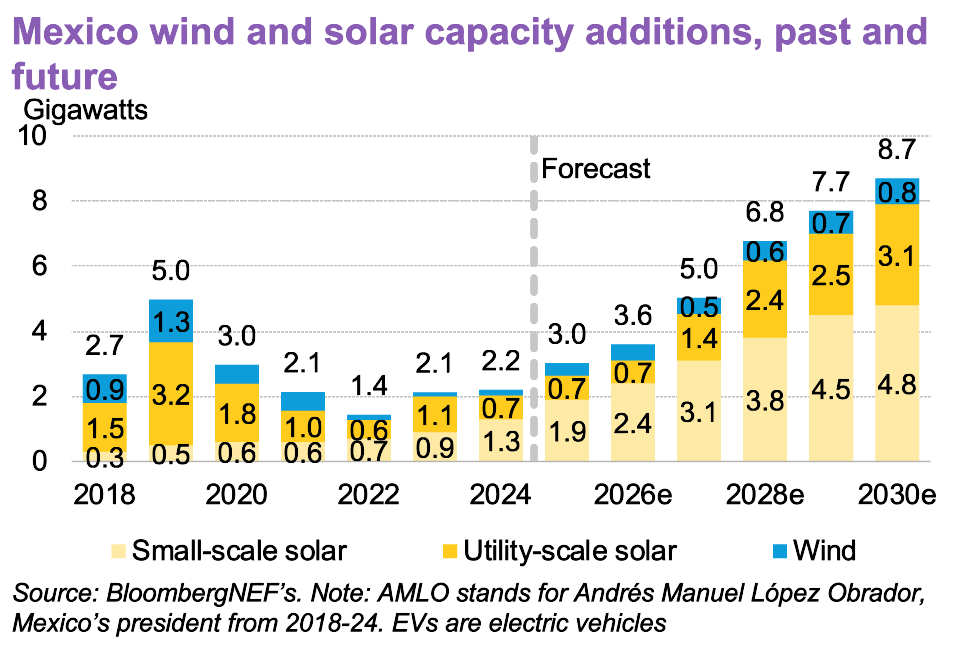 Mexico wind and solar capacity additions, past and future

Gigawatts

10
8
6
4
2
0

Forecast

2.7
0.9
1.5
0.3

5.0
1.3
3.2
0.5

3.0
1.8
0.6

2.1
1.0
0.6

1.4
0.6
0.7

2.1
1.1
0.9

2.2
0.7
1.3

3.0
0.7
1.9

3.6
0.7
2.4

5.0
0.5
1.4
3.1

6.8
0.6
2.4
3.8

7.7
0.7
2.5
4.5

8.7
0.8
3.1
4.8

2018 2020 2022 2024 2026e 2028e 2030e

Small-scale solar Utility-scale solar Wind

Source: BloombergNEF's. Note: AMLO stands for Andrés Manuel López Obrador, Mexico's president from 2018-24. EVs are electric vehicles